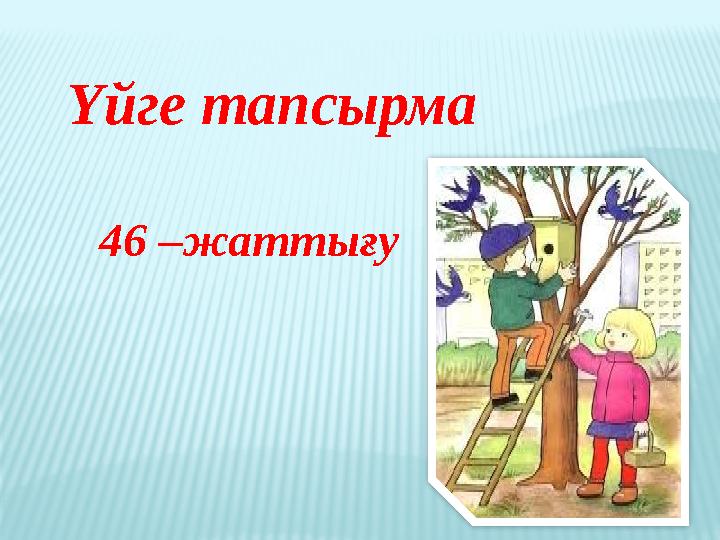 Үйге тапсырма

46 –жаттығу